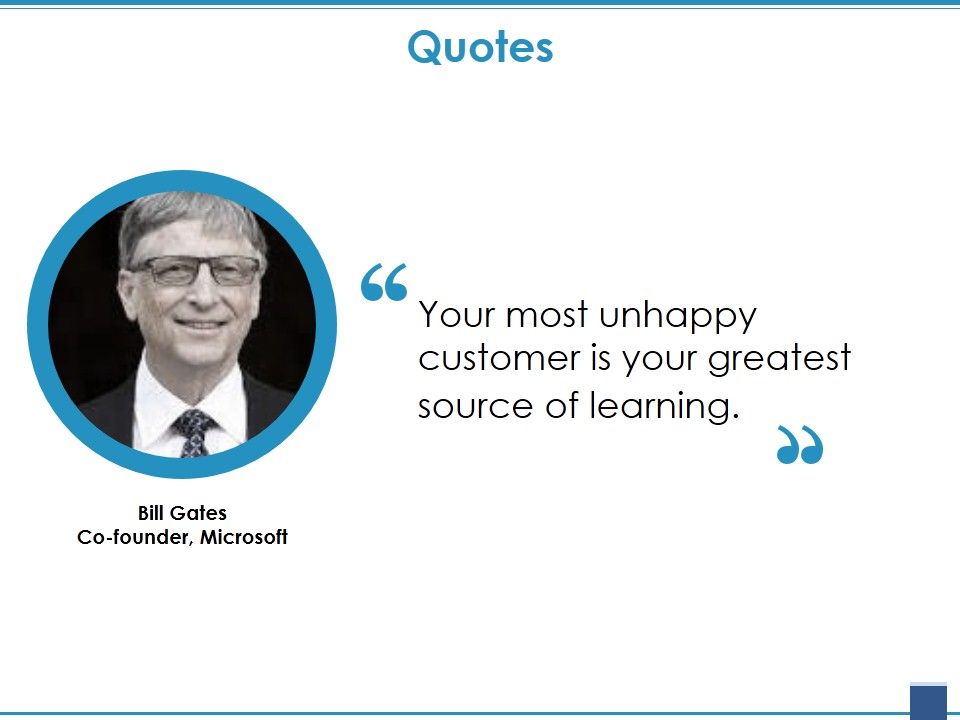 Quotes

“ Your most unhappy customer is your greatest source of learning. ”

Bill Gates
Co-founder, Microsoft